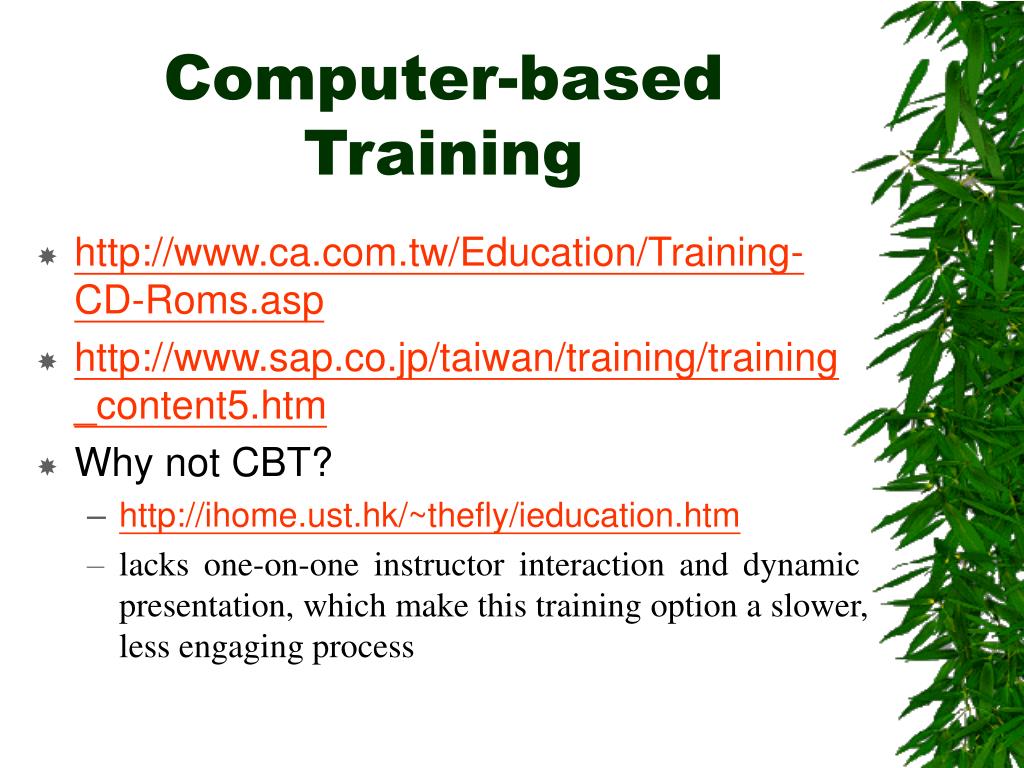 Computer-based Training

http://www.ca.com.tw/Education/Training-CD-Roms.asp

http://www.sap.co.jp/taiwan/training/training_content5.htm

Why not CBT?

– http://ihome.ust.hk/~thefly/ieducation.htm

– lacks one-on-one instructor interaction and dynamic presentation, which make this training option a slower, less engaging process